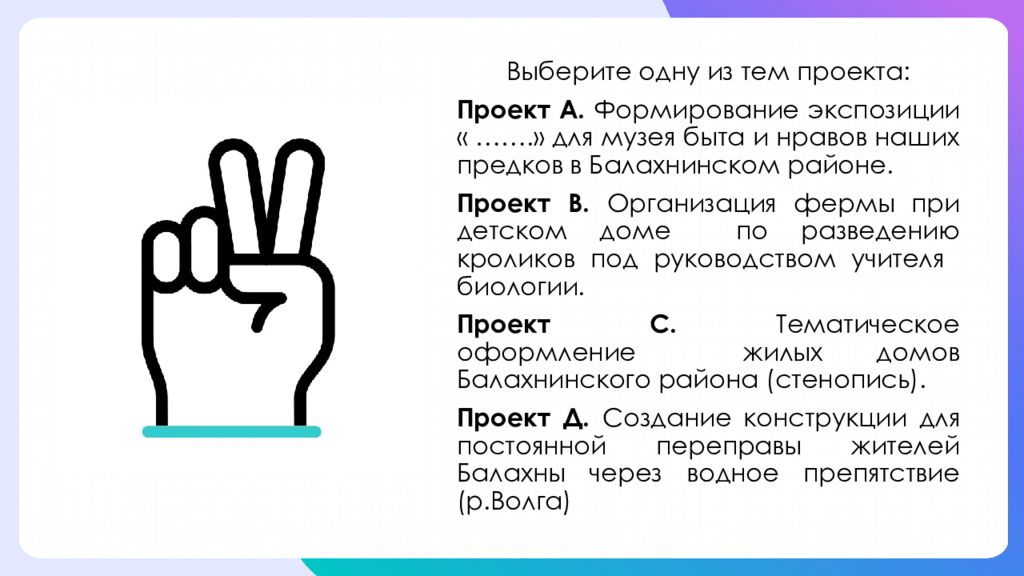 Выберите одну из тем проекта:

**Проект А.** Формирование экспозиции « …….» для музея быта и нравов наших предков в Балахнинском районе.

**Проект В.** Организация фермы при детском доме по разведению кроликов под руководством учителя биологии.

**Проект С.** Тематическое оформление жилых домов Балахнинского района (стенопись).

**Проект Д.** Создание конструкции для постоянной переправы жителей Балахны через водное препятствие (р.Волга)